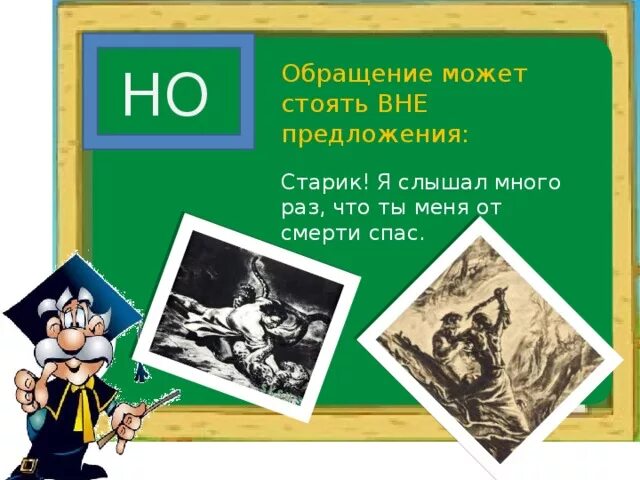 НО

Обращение может стоять ВНЕ предложения:

Старик! Я слышал много раз, что ты меня от смерти спас.